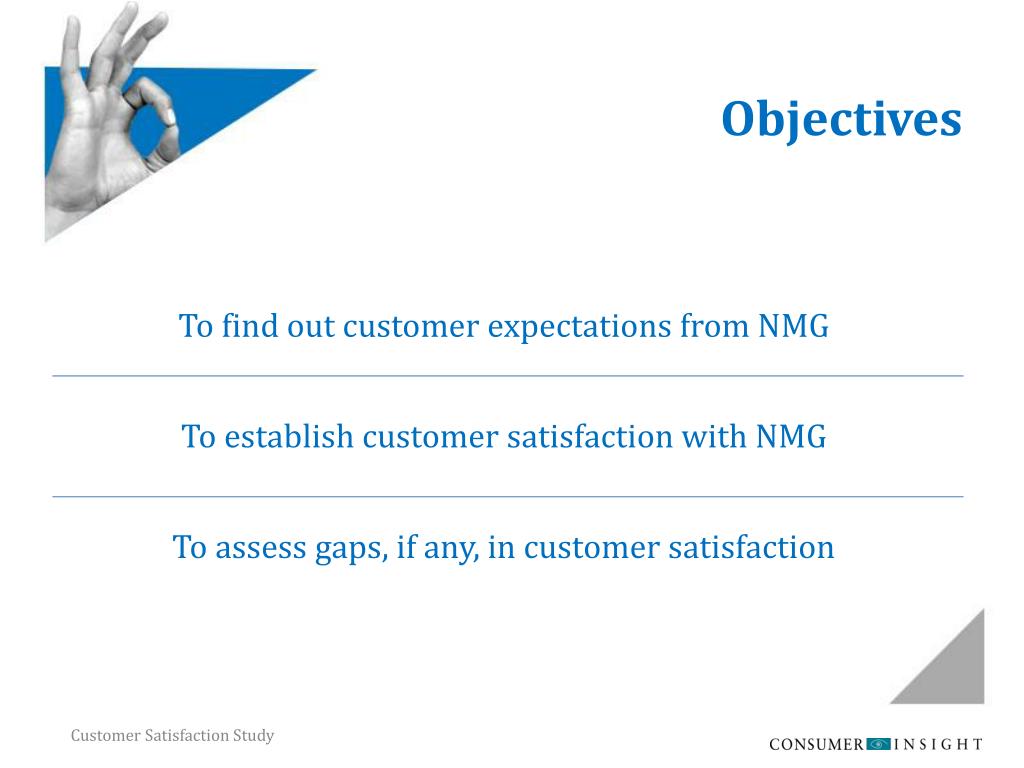 Objectives

To find out customer expectations from NMG

To establish customer satisfaction with NMG

To assess gaps, if any, in customer satisfaction

Customer Satisfaction Study

CONSUMER INSIGHT